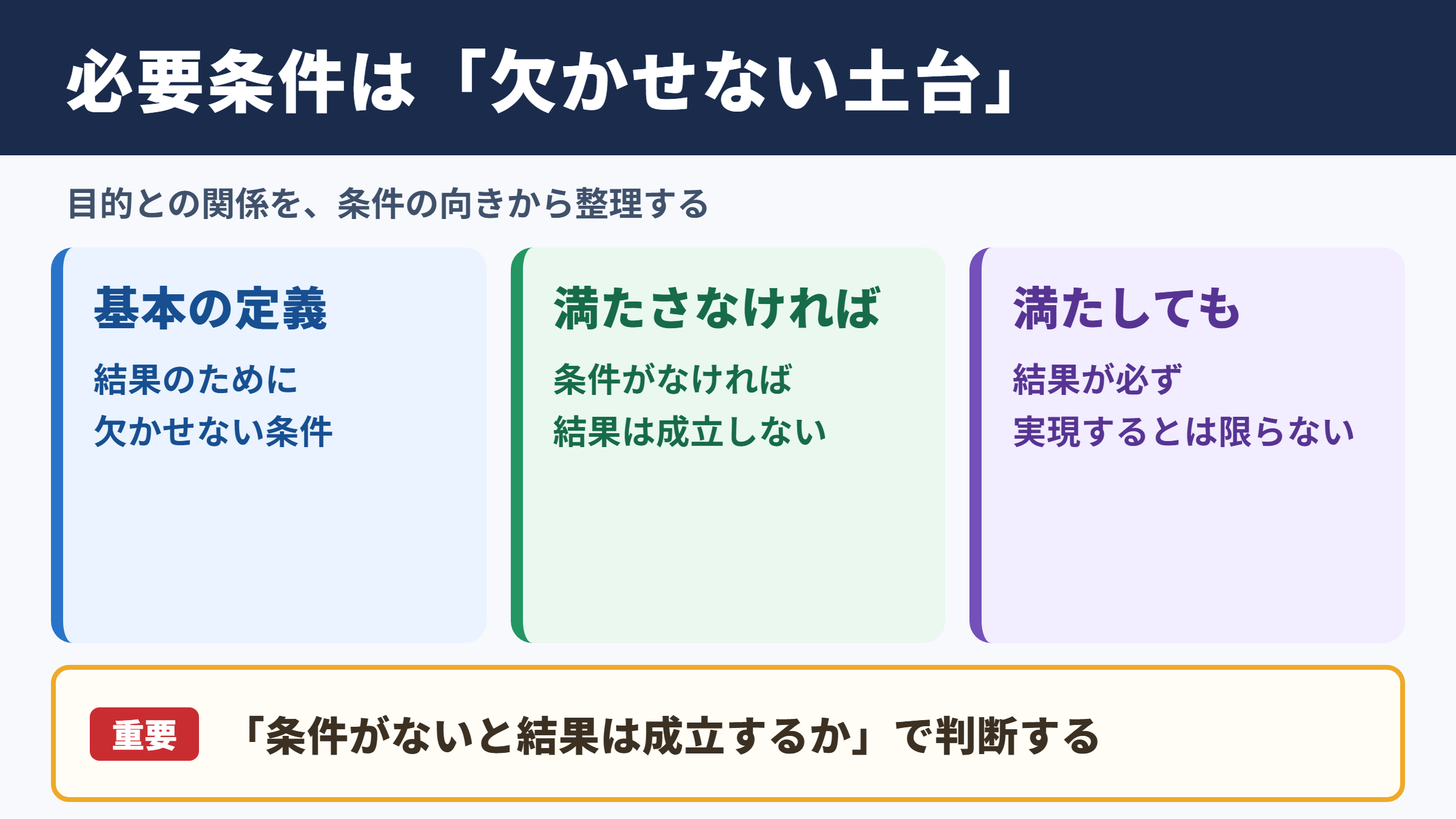 必要条件は「欠かせない土台」

目的との関係を、条件の向きから整理する

基本の定義

結果のために
欠かせない条件

満たさなければ

条件がなければ
結果は成立しない

満たしても

結果が必ず
実現するとは限らない

重要 「条件がないと結果は成立するか」で判断する